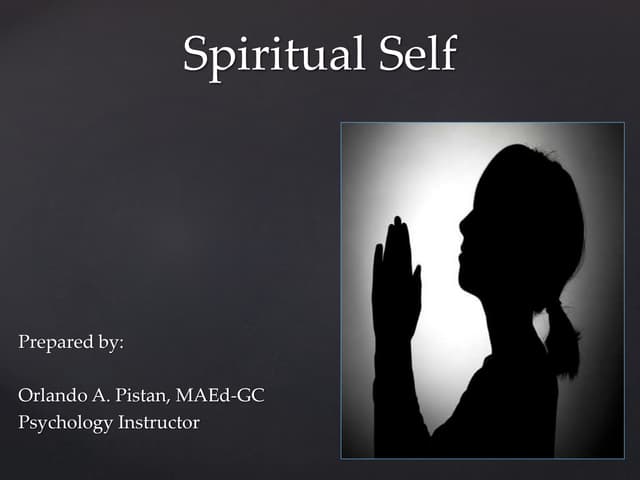 Spiritual Self

Prepared by:

Orlando A. Pistan, MAEd-GC
Psychology Instructor